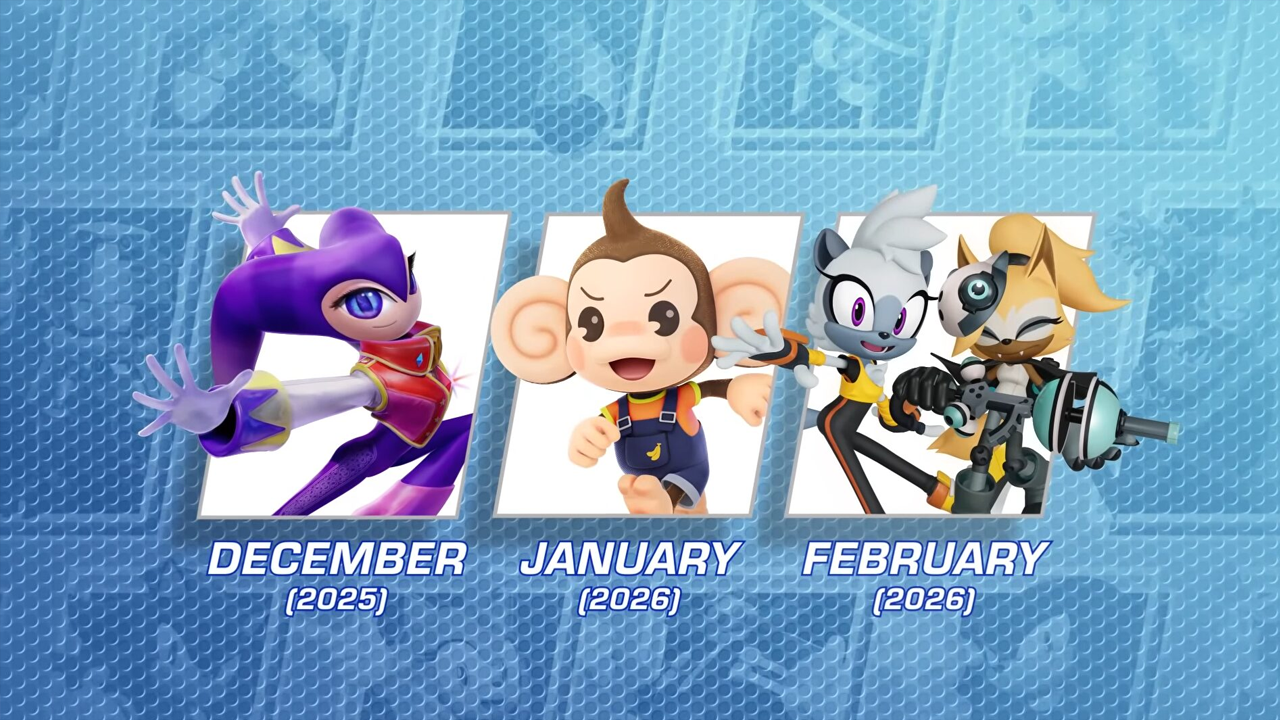 DECEMBER
(2025)

JANUARY
(2026)

FEBRUARY
(2026)